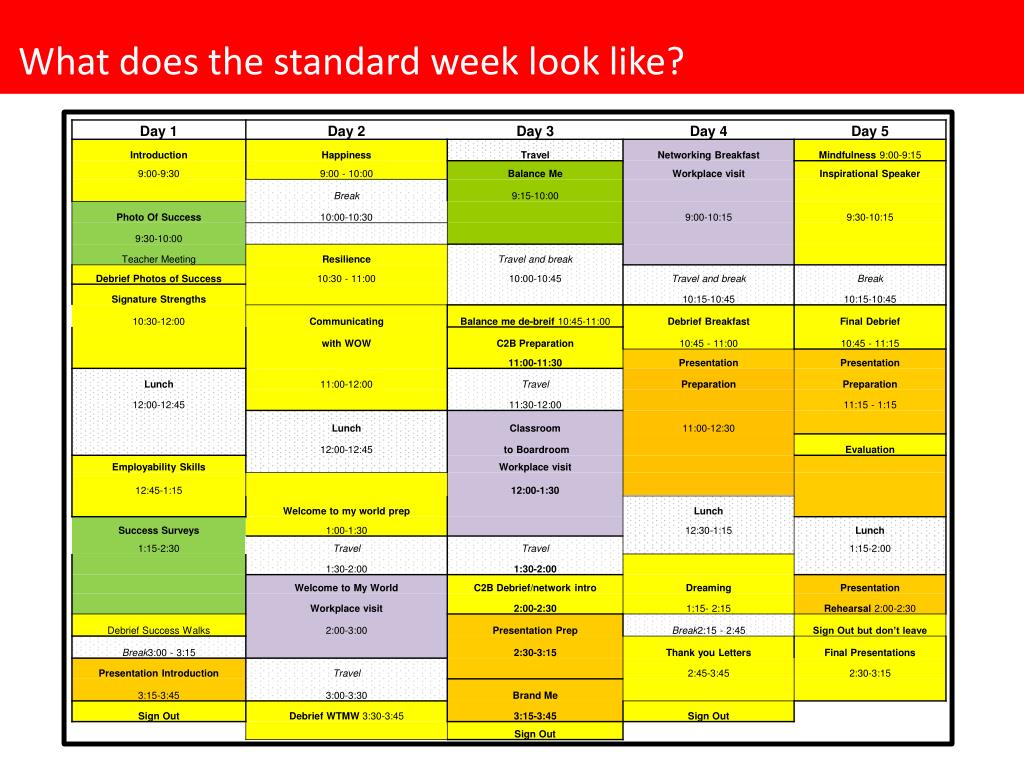 What does the standard week look like?

| Day 1 | Day 2 | Day 3 | Day 4 | Day 5 |
|---|---|---|---|---|
| Introduction | Happiness | Travel | Networking Breakfast | Mindfulness 9:00-9:15 |
| 9:00-9:30 | 9:00 - 10:00 | Balance Me | Workplace visit | Inspirational Speaker |
| | Break | 9:15-10:00 | | |
| Photo Of Success | 10:00-10:30 | | 9:00-10:15 | 9:30-10:15 |
| 9:30-10:00 | | | | |
| Teacher Meeting | Resilience | Travel and break | | |
| Debrief Photos of Success | 10:30 - 11:00 | 10:00-10:45 | Travel and break | Break |
| Signature Strengths | | | 10:15-10:45 | 10:15-10:45 |
| 10:30-12:00 | Communicating | Balance me de-breif 10:45-11:00 | Debrief Breakfast | Final Debrief |
| | with WOW | C2B Preparation | 10:45 - 11:00 | 10:45 - 11:15 |
| | | 11:00-11:30 | Presentation | Presentation |
| Lunch | 11:00-12:00 | Travel | Preparation | Preparation |
| 12:00-12:45 | | 11:30-12:00 | | 11:15 - 1:15 |
| | Lunch | Classroom | 11:00-12:30 | |
| | 12:00-12:45 | to Boardroom | | Evaluation |
| Employability Skills | | Workplace visit | | |
| 12:45-1:15 | | 12:00-1:30 | | |
| | Welcome to my world prep | | Lunch | |
| Success Surveys | 1:00-1:30 | | 12:30-1:15 | Lunch |
| 1:15-2:30 | Travel | Travel | | 1:15-2:00 |
| | 1:30-2:00 | 1:30-2:00 | | |
| | Welcome to My World | C2B Debrief/network intro | Dreaming | Presentation |
| | Workplace visit | 2:00-2:30 | 1:15- 2:15 | Rehearsal 2:00-2:30 |
| Debrief Success Walks | 2:00-3:00 | Presentation Prep | Break2:15 - 2:45 | Sign Out but don't leave |
| Break3:00 - 3:15 | | 2:30-3:15 | Thank you Letters | Final Presentations |
| Presentation Introduction | Travel | | 2:45-3:45 | 2:30-3:15 |
| 3:15-3:45 | 3:00-3:30 | Brand Me | | |
| Sign Out | Debrief WTMW 3:30-3:45 | 3:15-3:45 | Sign Out | |
| | | Sign Out | | |